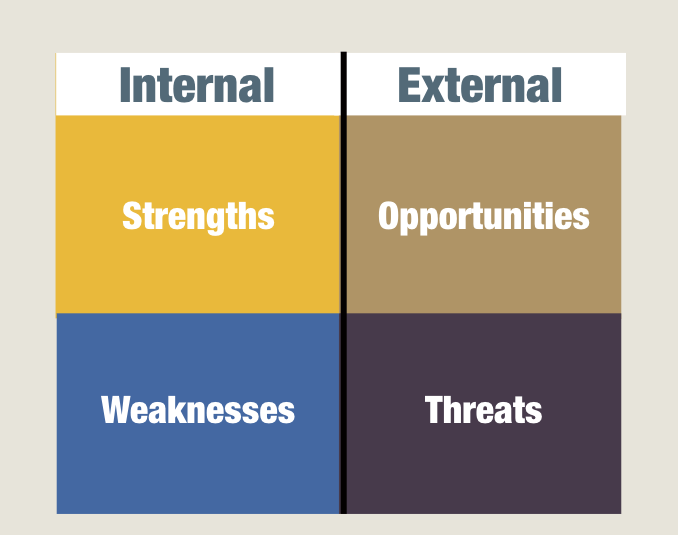 | Internal | External |
|---|---|
| Strengths | Opportunities |
| Weaknesses | Threats |